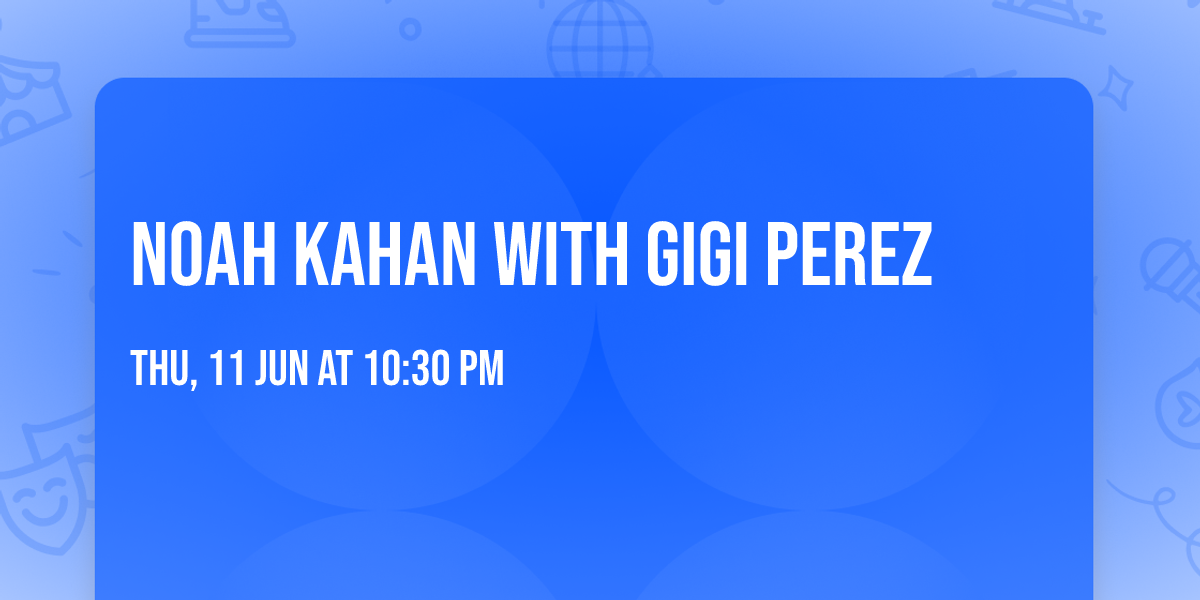 NOAH KAHAN WITH GIGI PEREZ

THU, 11 JUN AT 10:30 PM